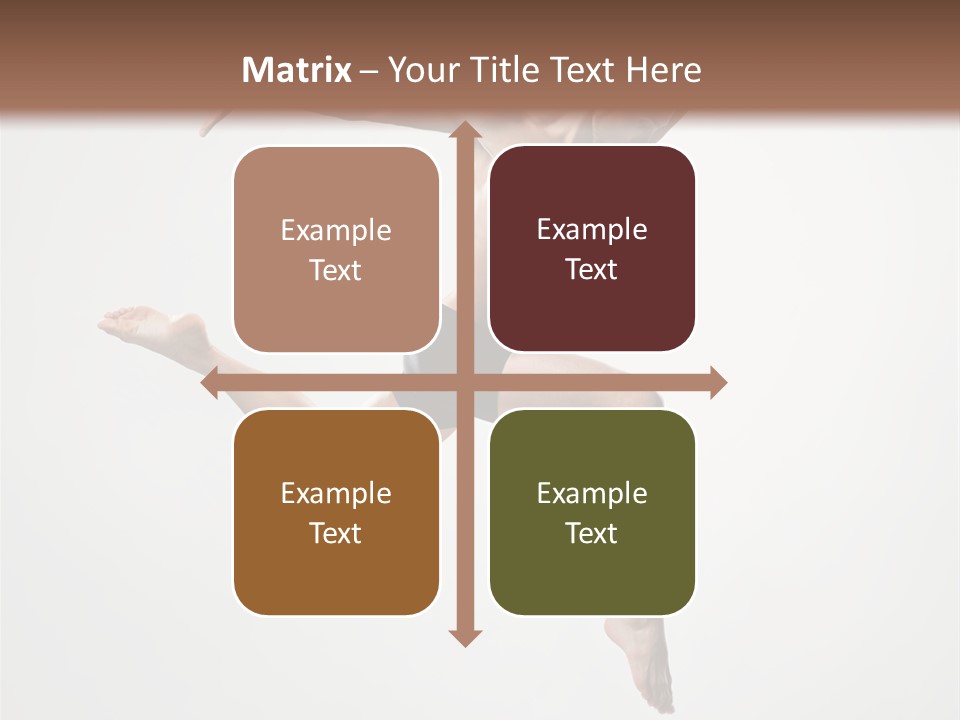 Matrix – Your Title Text Here

Example Text

Example Text

Example Text

Example Text